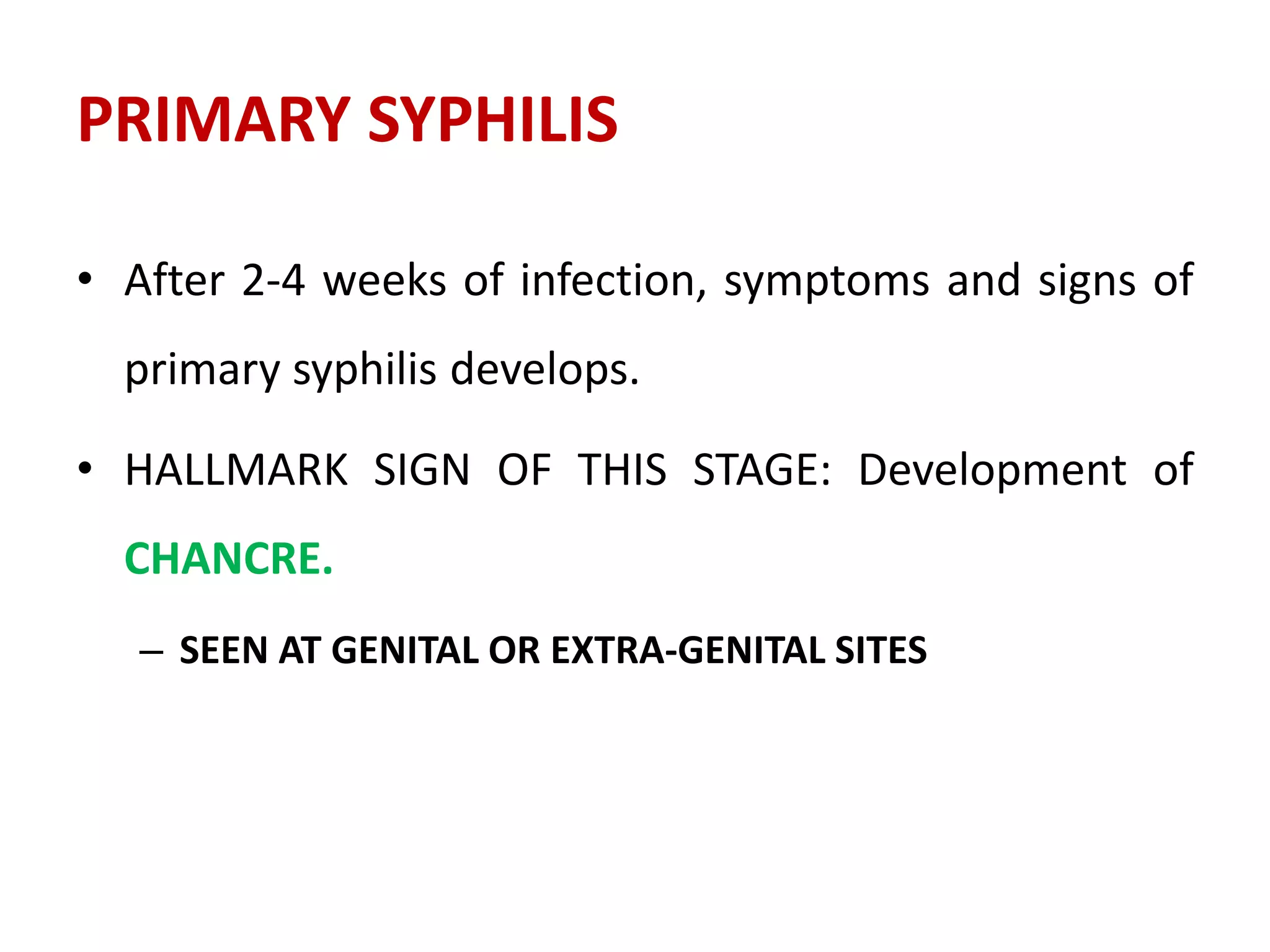 PRIMARY SYPHILIS

• After 2-4 weeks of infection, symptoms and signs of primary syphilis develops.

• HALLMARK SIGN OF THIS STAGE: Development of CHANCRE.

– SEEN AT GENITAL OR EXTRA-GENITAL SITES